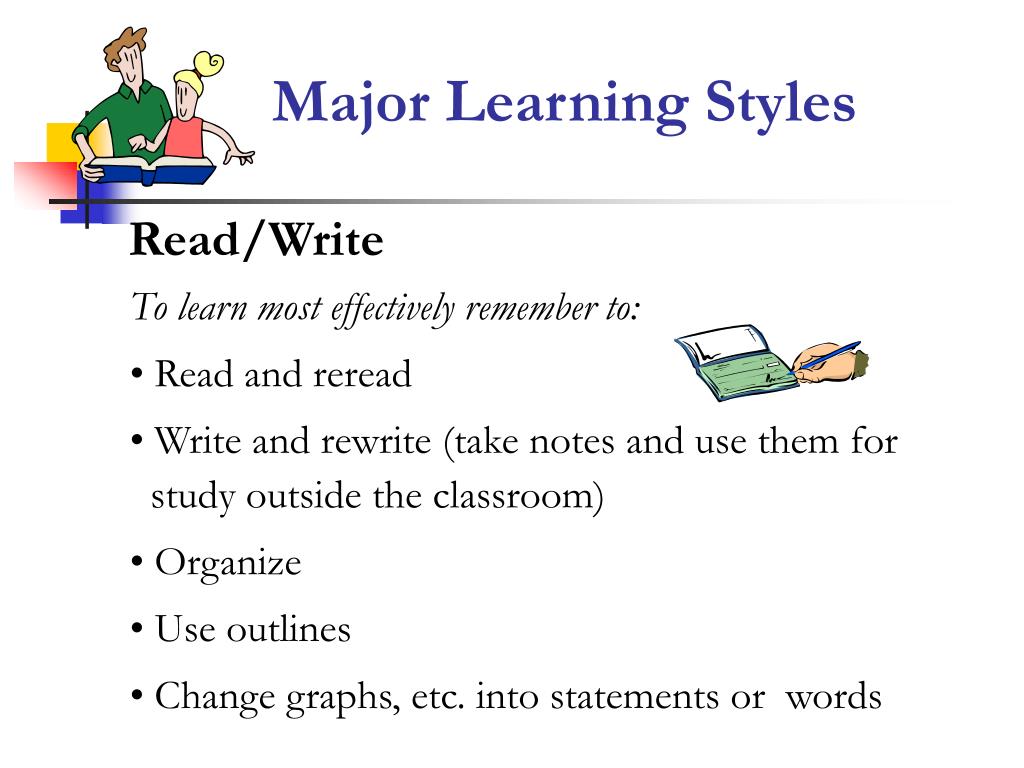 Major Learning Styles

Read/Write

To learn most effectively remember to:

• Read and reread

• Write and rewrite (take notes and use them for study outside the classroom)

• Organize

• Use outlines

• Change graphs, etc. into statements or words